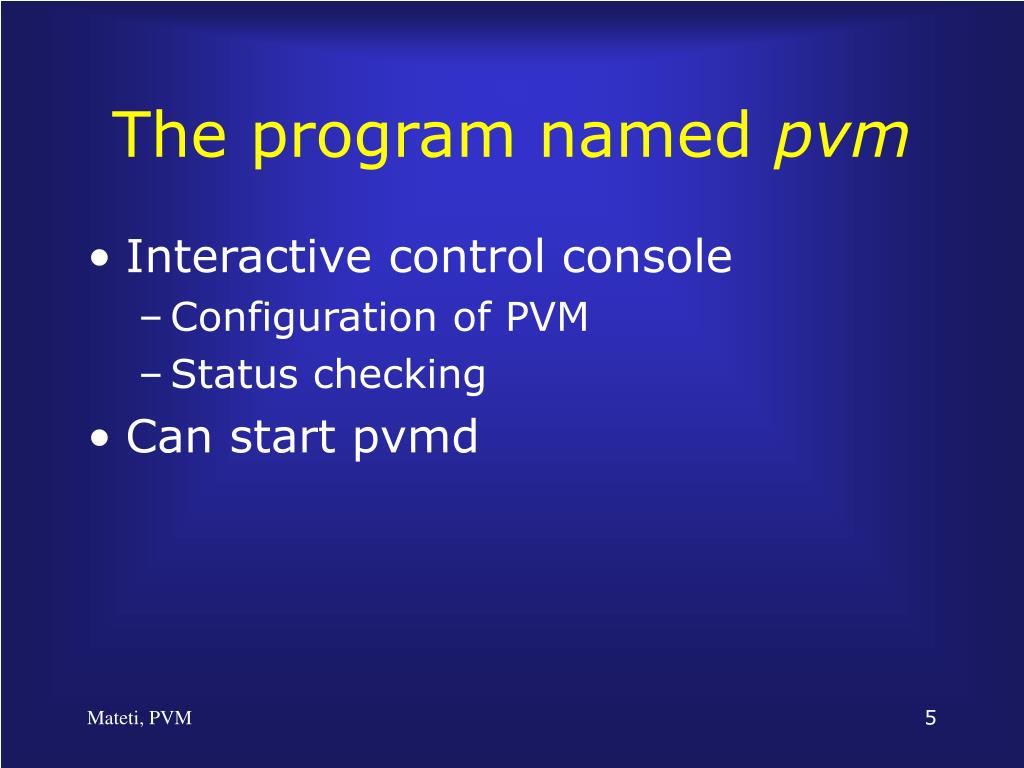 The program named pvm

• Interactive control console
– Configuration of PVM
– Status checking
• Can start pvmd

Mateti, PVM

5